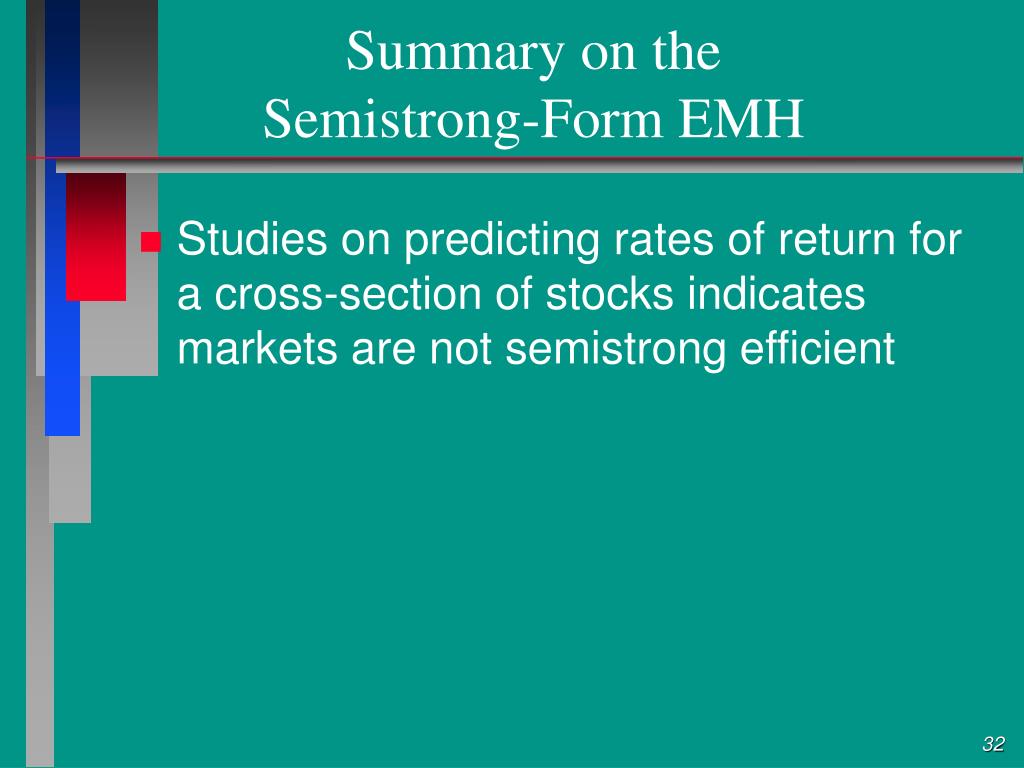 Summary on the
Semistrong-Form EMH

Studies on predicting rates of return for a cross-section of stocks indicates markets are not semistrong efficient

32